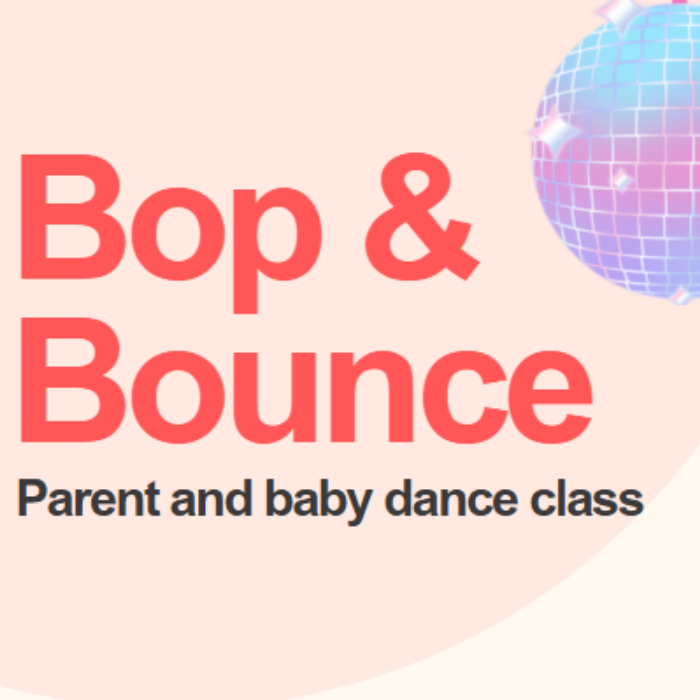 Bop &
Bounce

Parent and baby dance class